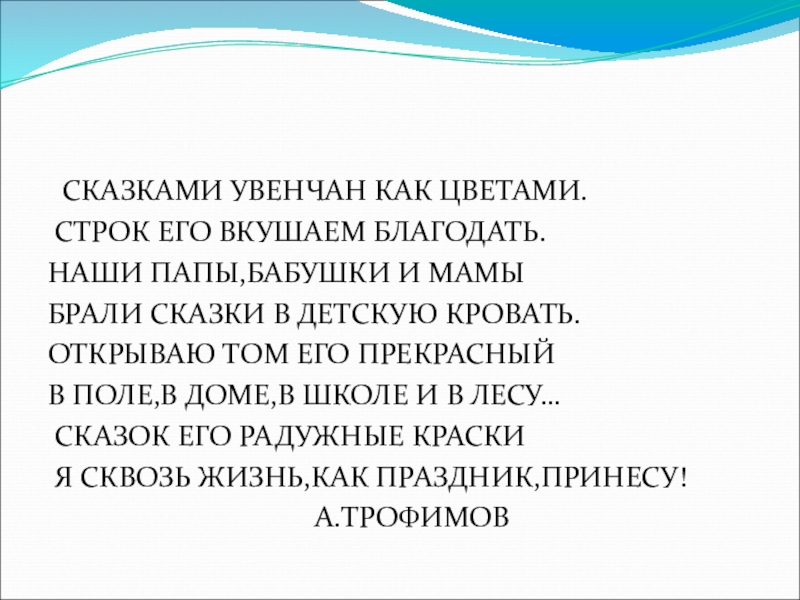 СКАЗКАМИ УВЕНЧАН КАК ЦВЕТАМИ.
СТРОК ЕГО ВКУШАЕМ БЛАГОДАТЬ.
НАШИ ПАПЫ,БАБУШКИ И МАМЫ
БРАЛИ СКАЗКИ В ДЕТСКУЮ КРОВАТЬ.
ОТКРЫВАЮ ТОМ ЕГО ПРЕКРАСНЫЙ
В ПОЛЕ,В ДОМЕ,В ШКОЛЕ И В ЛЕСУ…
СКАЗОК ЕГО РАДУЖНЫЕ КРАСКИ
Я СКВОЗЬ ЖИЗНЬ,КАК ПРАЗДНИК,ПРИНЕСУ!
А.ТРОФИМОВ